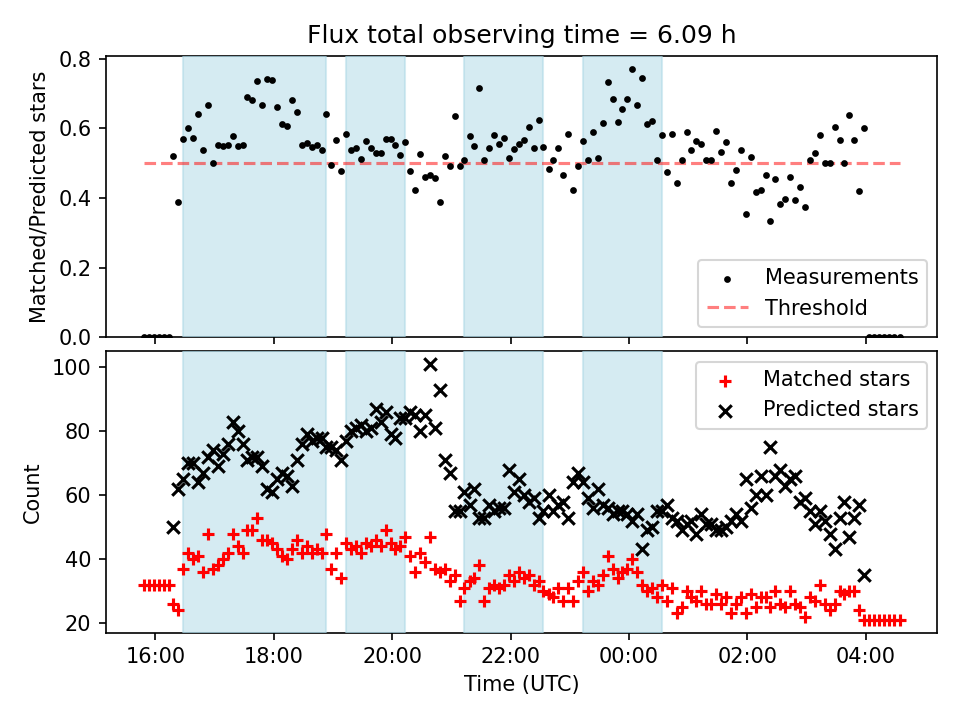 Flux total observing time = 6.09 h

Matched/Predicted stars

0.8
0.6
0.4
0.2
0.0

Measurements
Threshold

Count

100
80
60
40
20

Matched stars
Predicted stars

16:00
18:00
20:00
22:00
00:00
02:00
04:00

Time (UTC)